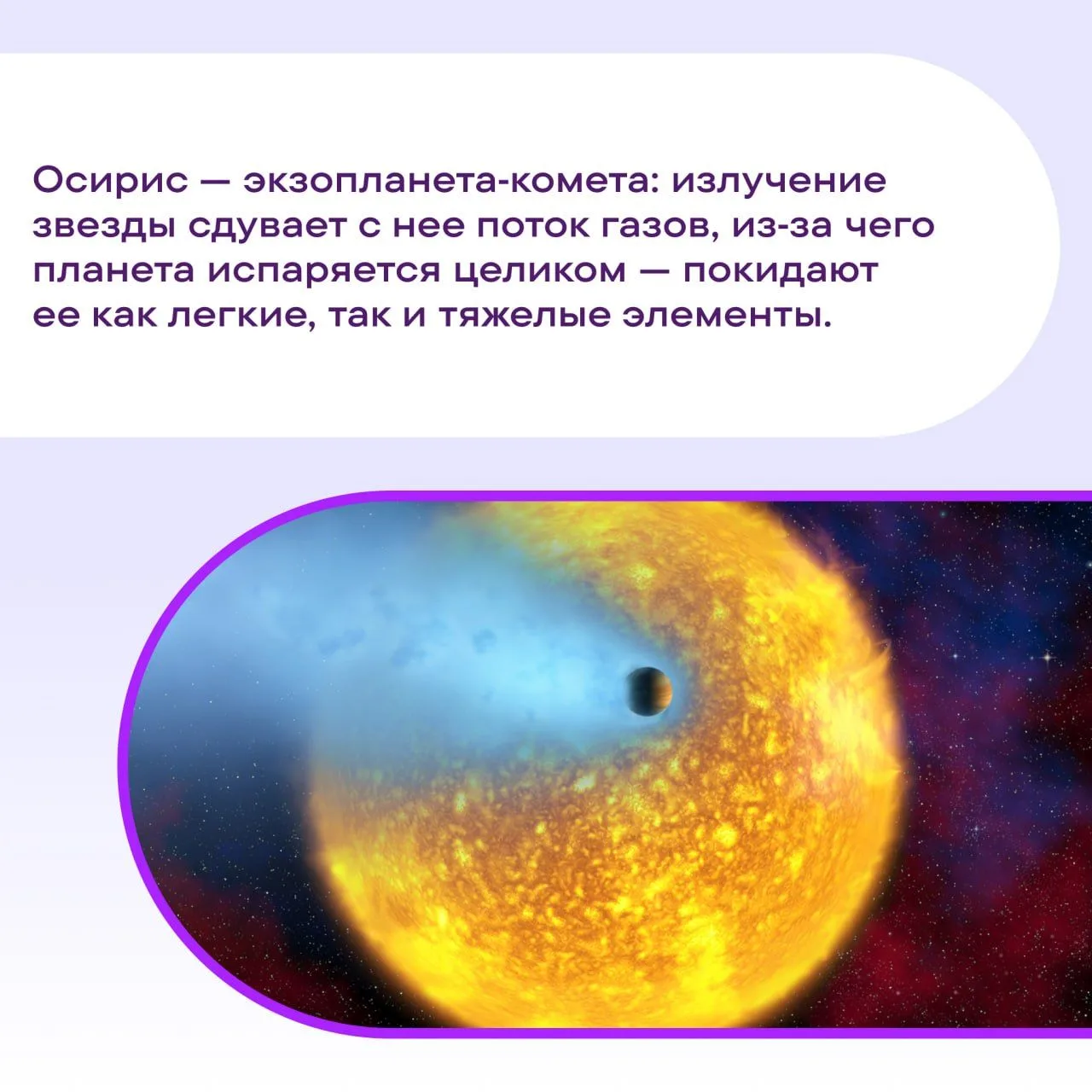 Осирис — экзопланета-комета: излучение звезды сдувает с нее поток газов, из-за чего планета испаряется целиком — покидают ее как легкие, так и тяжелые элементы.